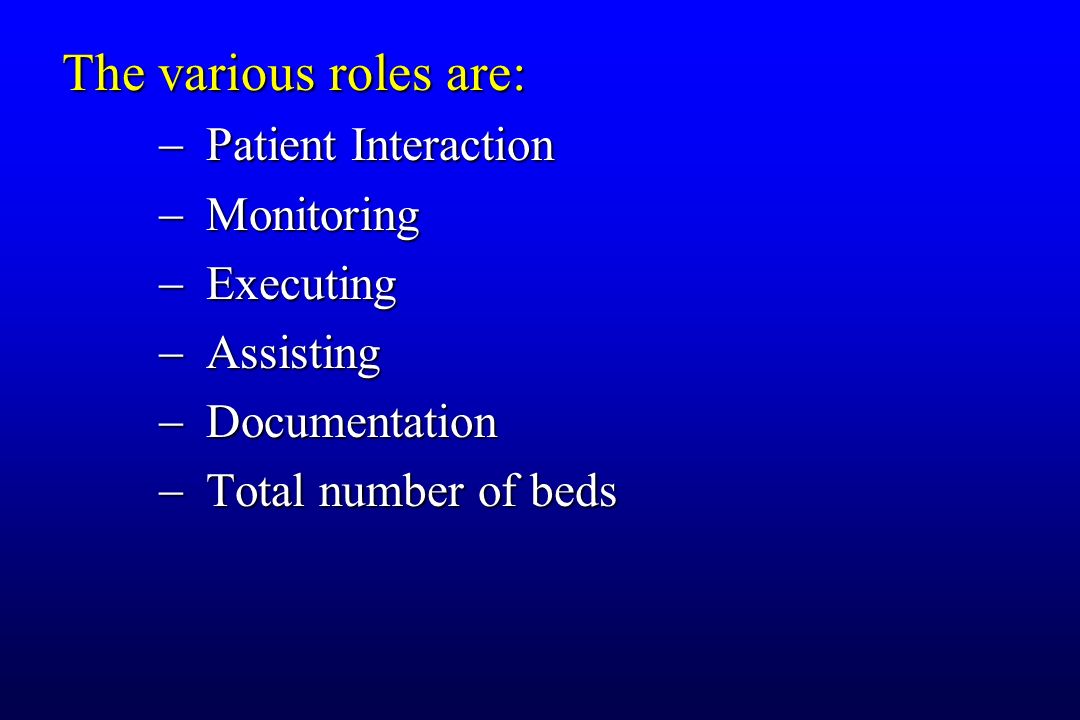 The various roles are:

– Patient Interaction
– Monitoring
– Executing
– Assisting
– Documentation
– Total number of beds